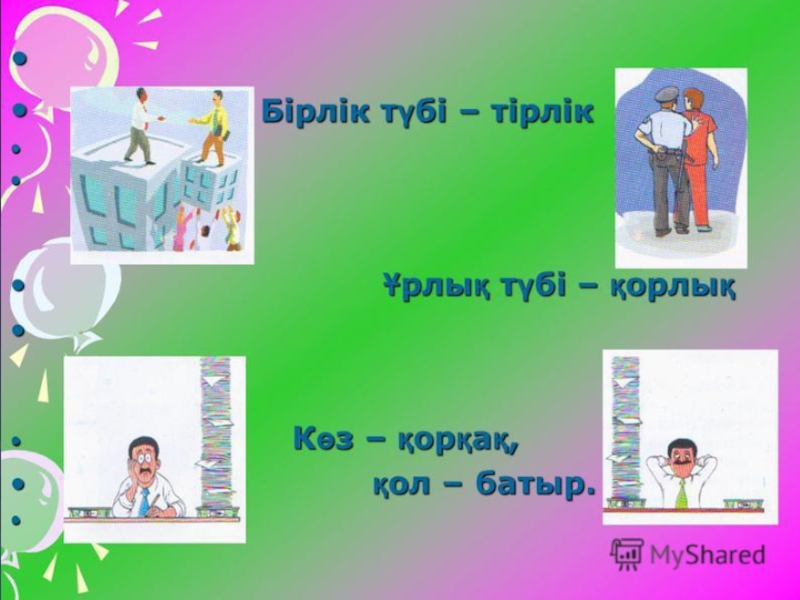 Бірлік түбі – тірлік

Ұрлық түбі – қорлық

Көз – қорқақ,
қол – батыр.

MyShared